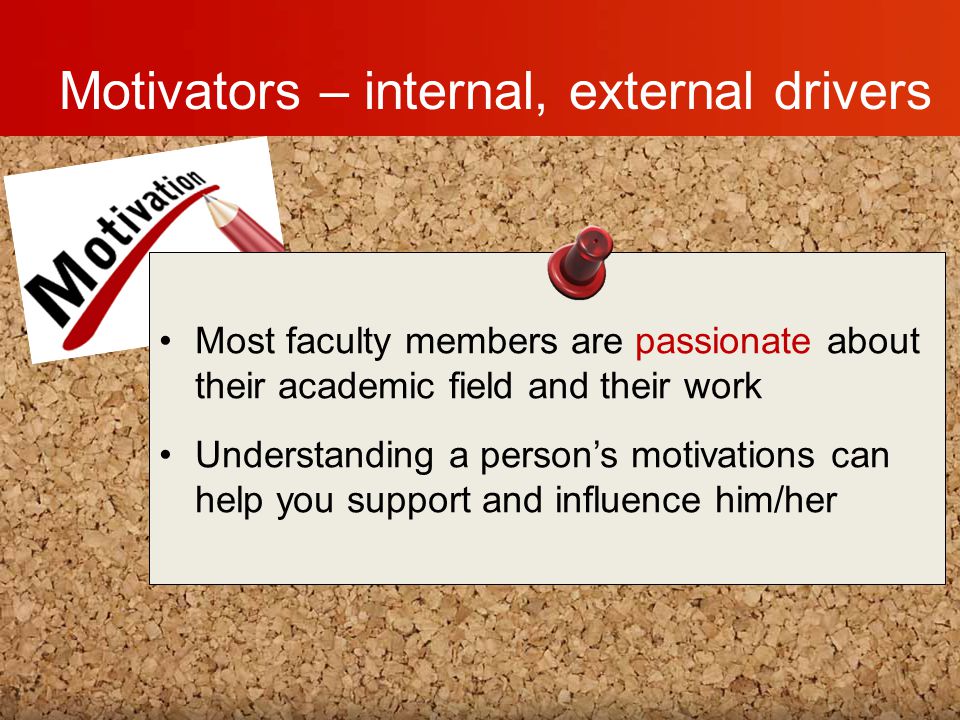 Motivators – internal, external drivers

Motivation

• Most faculty members are passionate about their academic field and their work

• Understanding a person's motivations can help you support and influence him/her